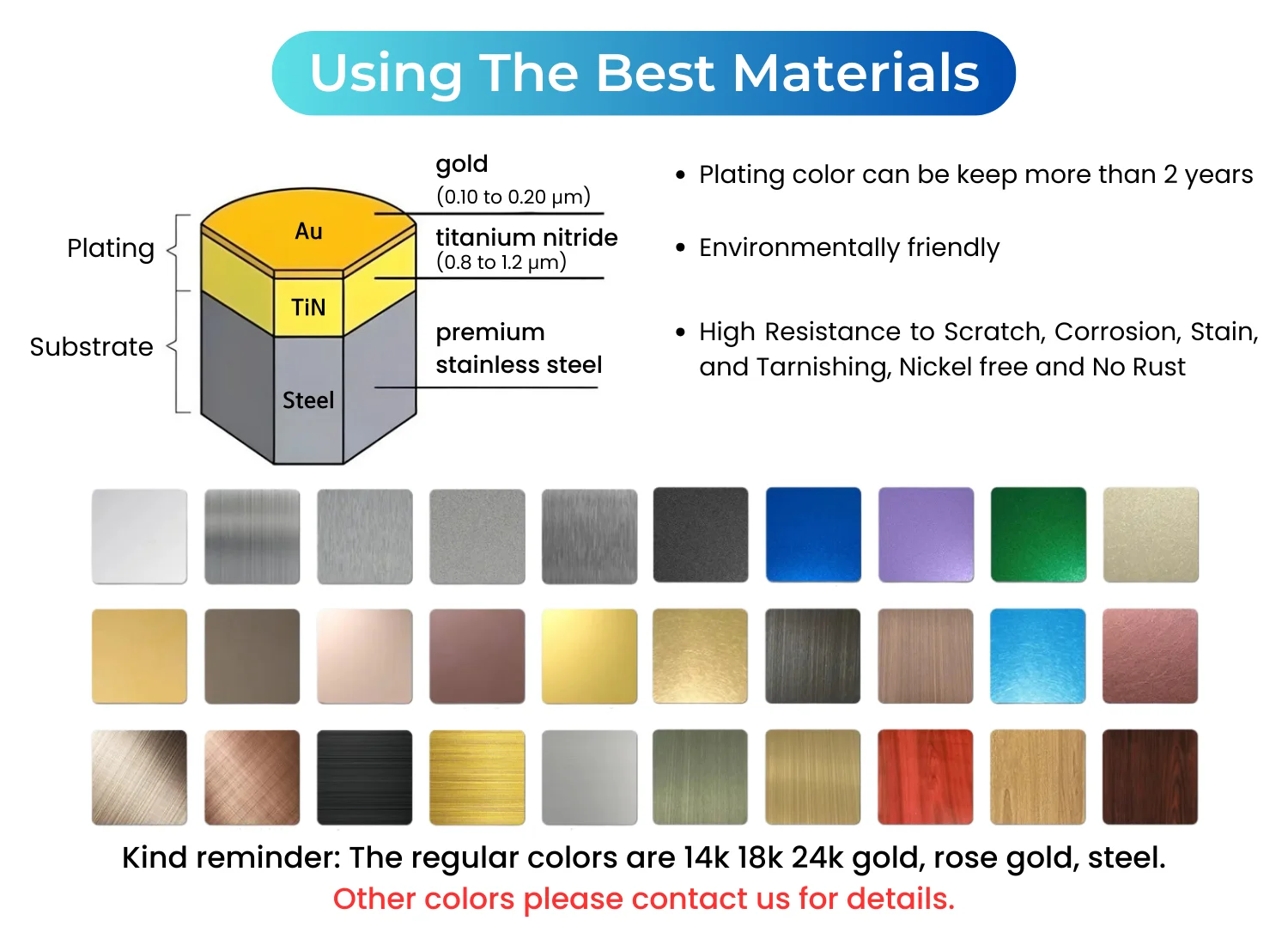 Using The Best Materials

Plating

Substrate

Au

TiN

Steel

gold
(0.10 to 0.20 μm)

titanium nitride
(0.8 to 1.2 μm)

premium stainless steel

• Plating color can be keep more than 2 years

• Environmentally friendly

• High Resistance to Scratch, Corrosion, Stain, and Tarnishing, Nickel free and No Rust

Kind reminder: The regular colors are 14k 18k 24k gold, rose gold, steel.
Other colors please contact us for details.